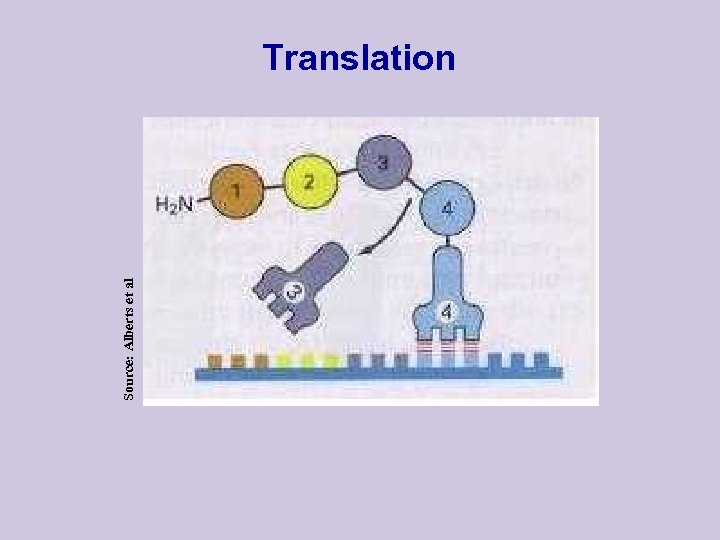 Translation

$H_2N$
1
2
3
4
3
4

Source: Alberts et al